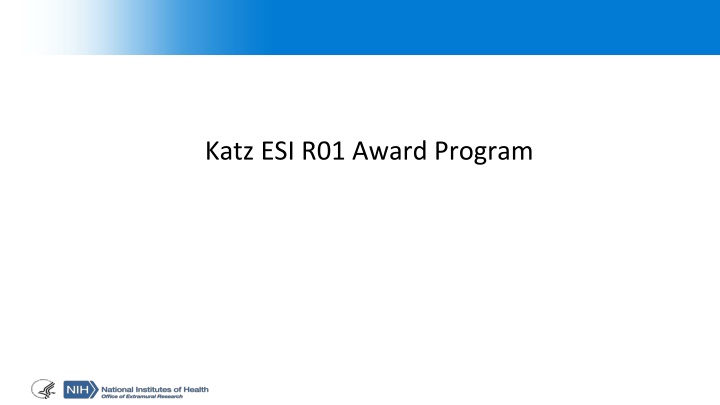 Katz ESI R01 Award Program

NIH National Institutes of Health
Office of Extramural Research